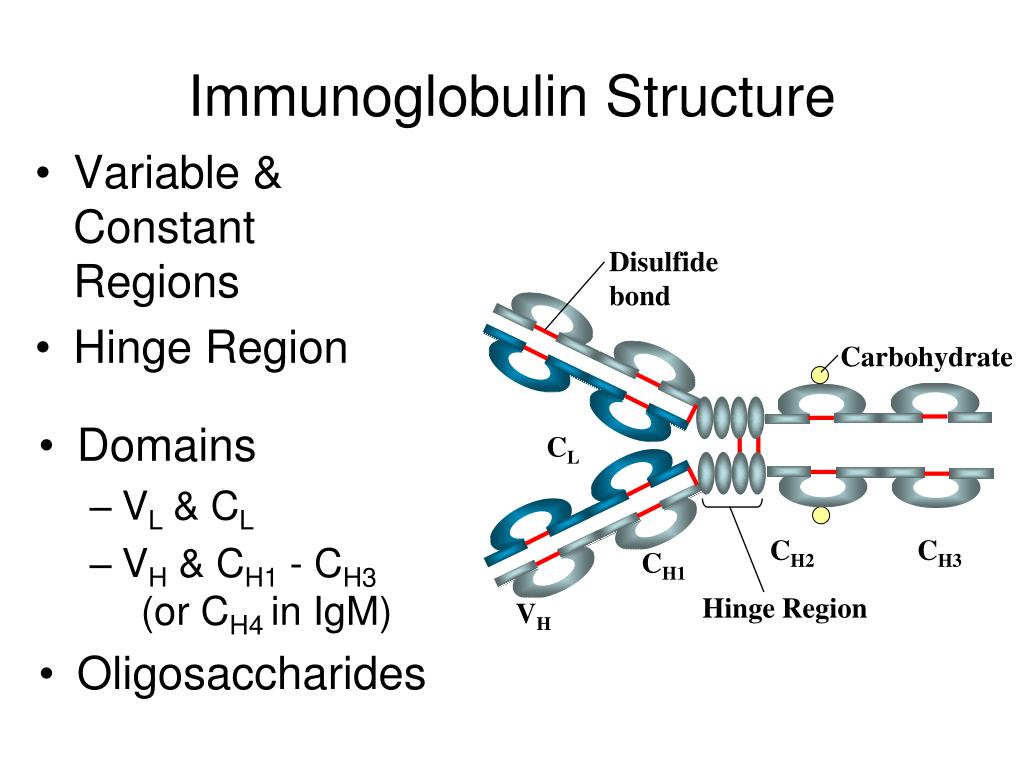 Immunoglobulin Structure

• Variable & Constant Regions
• Hinge Region

• Domains
– $V_L$ & $C_L$
– $V_H$ & $C_{H1}$ - $C_{H3}$ (or $C_{H4}$ in IgM)
• Oligosaccharides

Disulfide bond

Carbohydrate

$C_L$

$C_{H1}$

$C_{H2}$

$C_{H3}$

$V_H$

Hinge Region